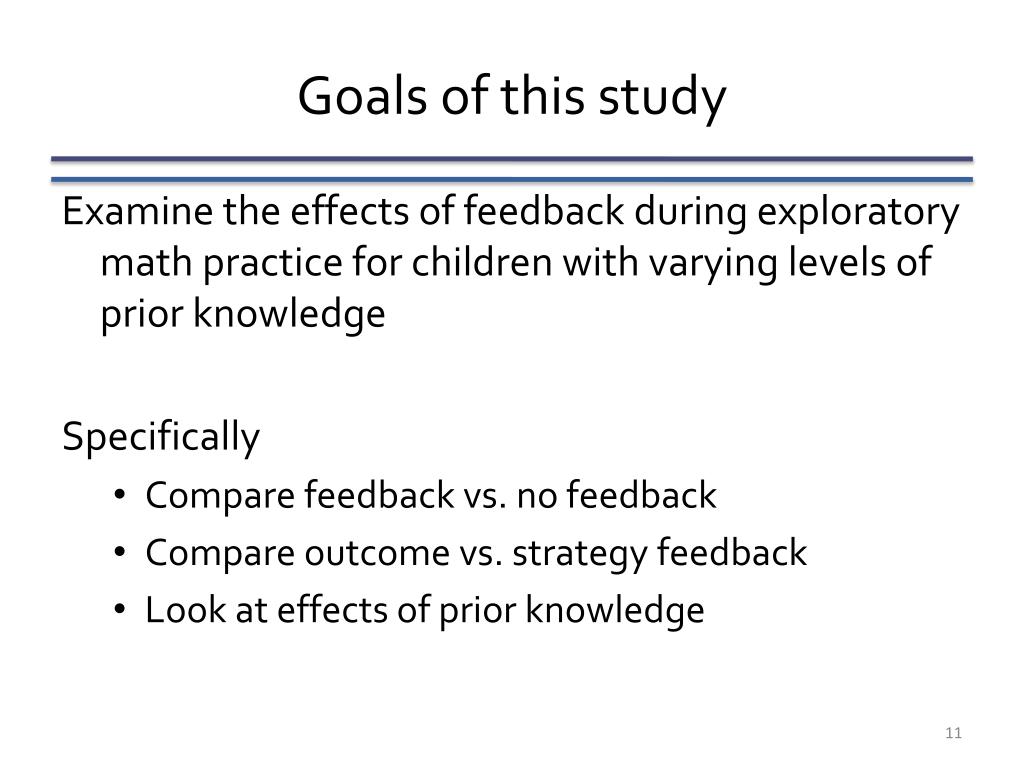 Goals of this study

Examine the effects of feedback during exploratory math practice for children with varying levels of prior knowledge

Specifically

• Compare feedback vs. no feedback
• Compare outcome vs. strategy feedback
• Look at effects of prior knowledge

11